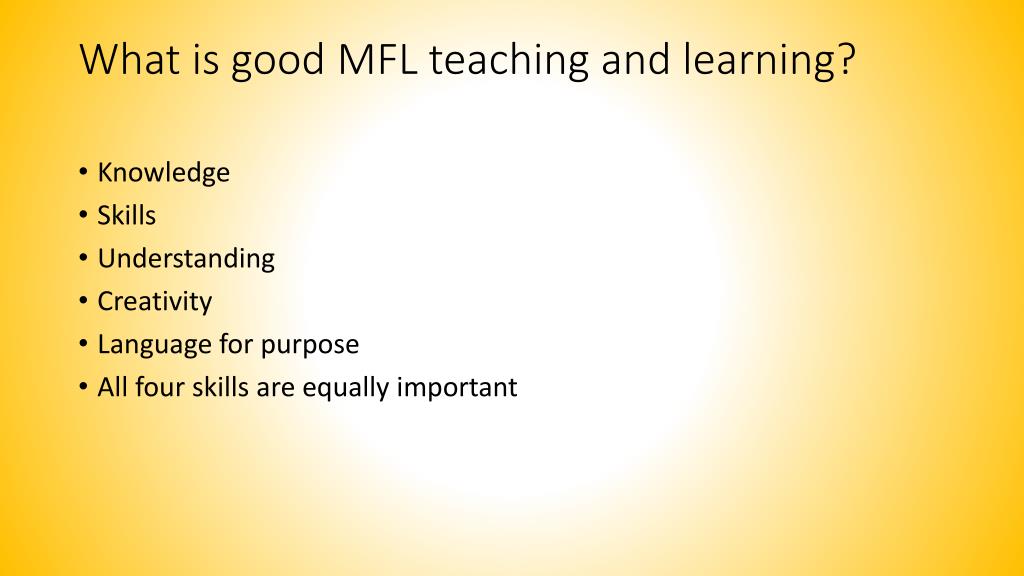 What is good MFL teaching and learning?

• Knowledge
• Skills
• Understanding
• Creativity
• Language for purpose
• All four skills are equally important